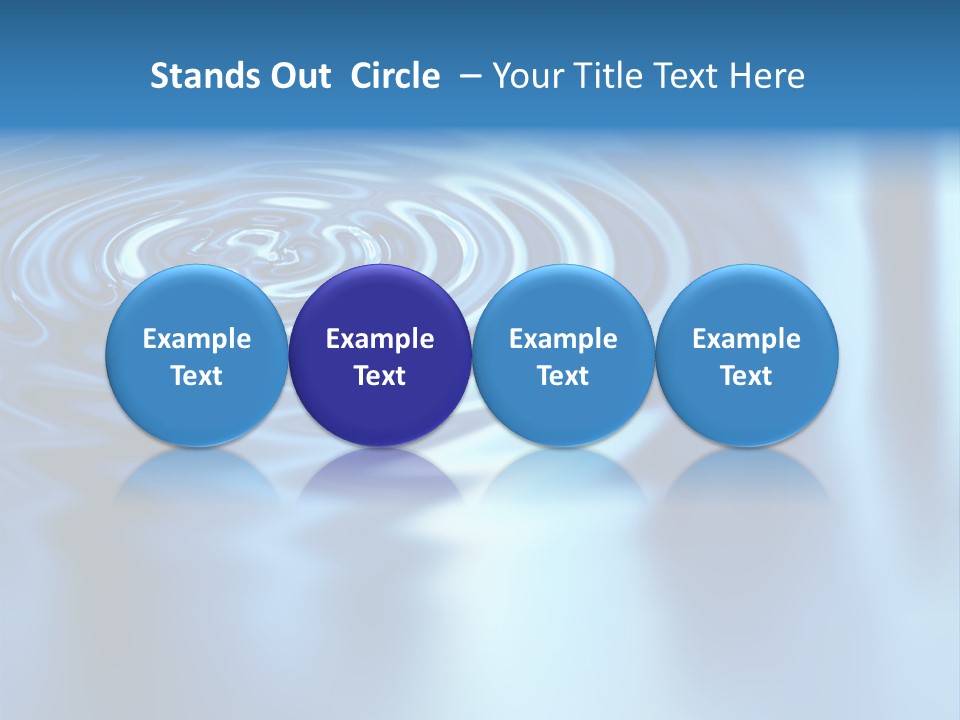 Stands Out Circle – Your Title Text Here

Example Text

Example Text

Example Text

Example Text